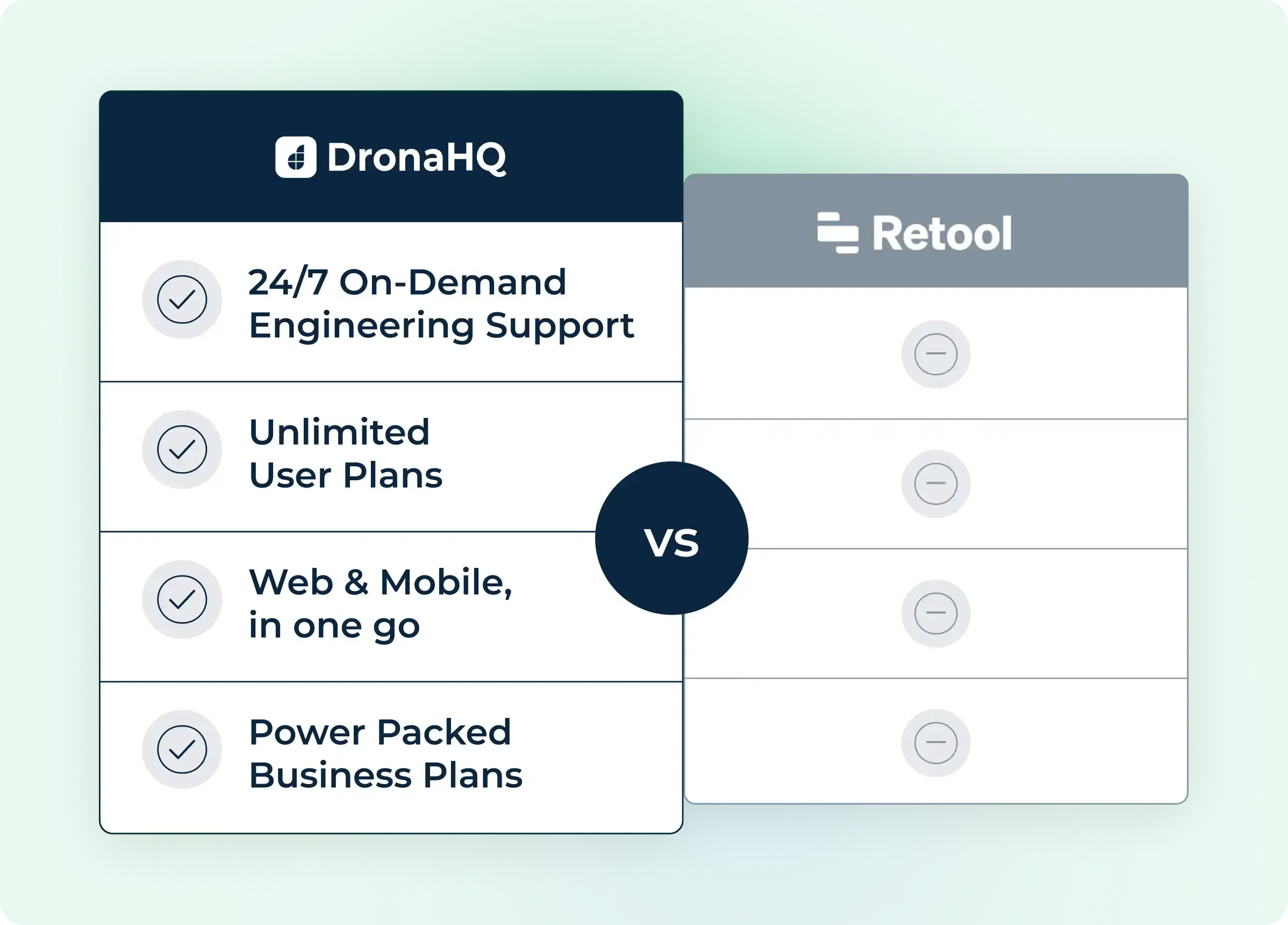 DronaHQ

24/7 On-Demand Engineering Support

Unlimited User Plans

Web & Mobile, in one go

Power Packed Business Plans

VS

Retool